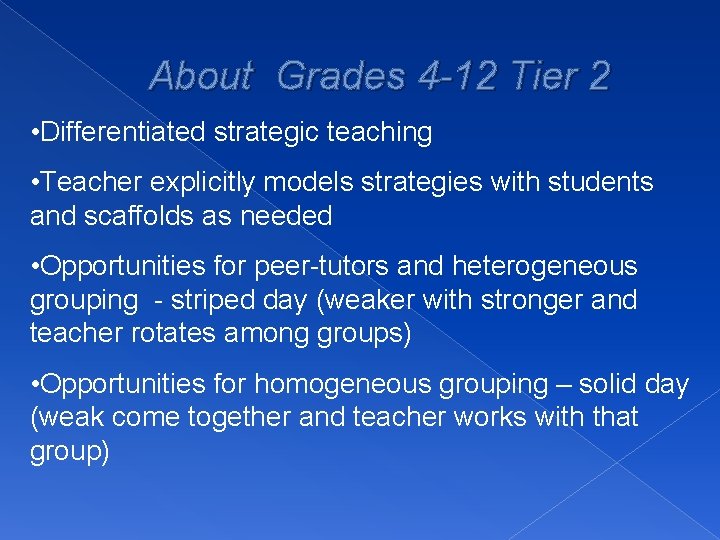 About  Grades 4-12 Tier 2

•Differentiated strategic teaching

•Teacher explicitly models strategies with students and scaffolds as needed

•Opportunities for peer-tutors and heterogeneous grouping  - striped day (weaker with stronger and teacher rotates among groups)

•Opportunities for homogeneous grouping – solid day (weak come together and teacher works with that group)